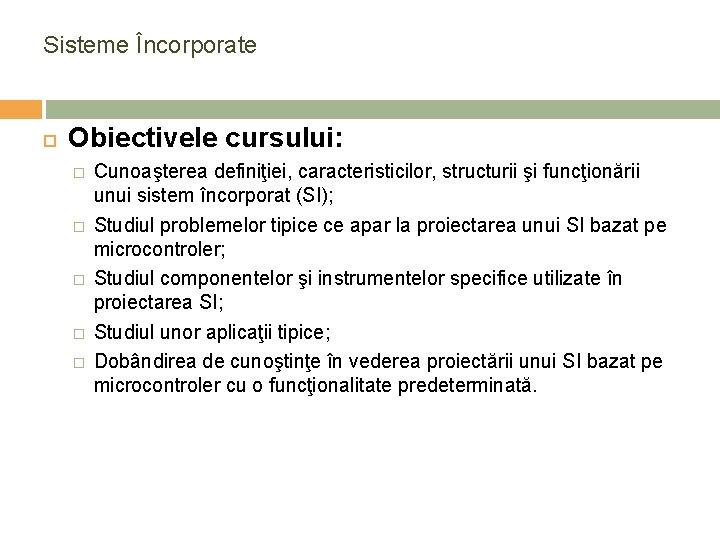 Sisteme Încorporate

Obiectivele cursului:

Cunoaşterea definiţiei, caracteristicilor, structurii şi funcţionării unui sistem încorporat (SI);

Studiul problemelor tipice ce apar la proiectarea unui SI bazat pe microcontroler;

Studiul componentelor şi instrumentelor specifice utilizate în proiectarea SI;

Studiul unor aplicaţii tipice;

Dobândirea de cunoştinţe în vederea proiectării unui SI bazat pe microcontroler cu o funcţionalitate predeterminată.